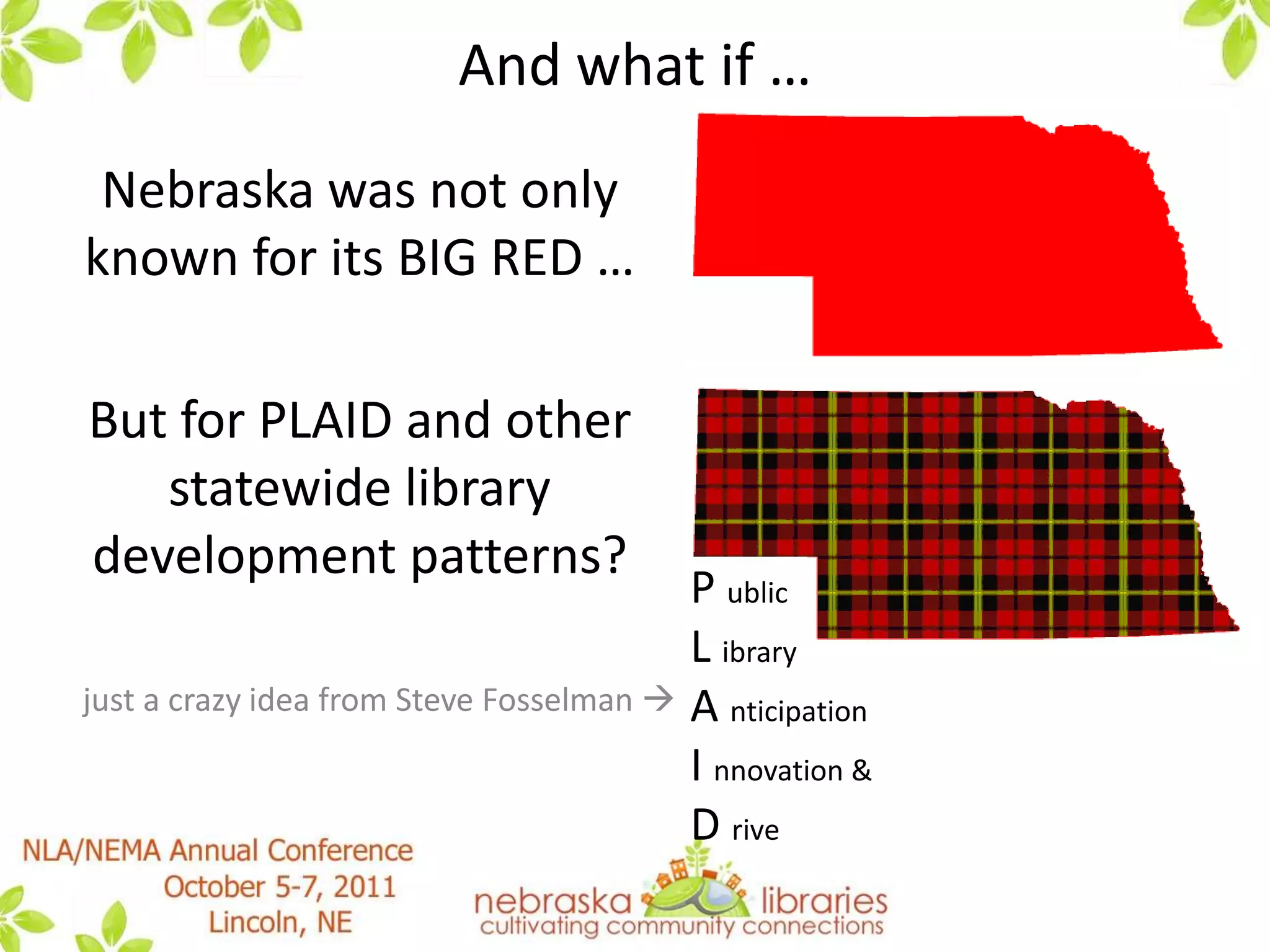 And what if …

Nebraska was not only known for its BIG RED …

But for PLAID and other statewide library development patterns?

just a crazy idea from Steve Fosselman →

P ublic

L ibrary

A nticipation

I nnovation &

D rive

NLA/NEMA Annual Conference
October 5-7, 2011
Lincoln, NE

nebraska libraries
cultivating community connections